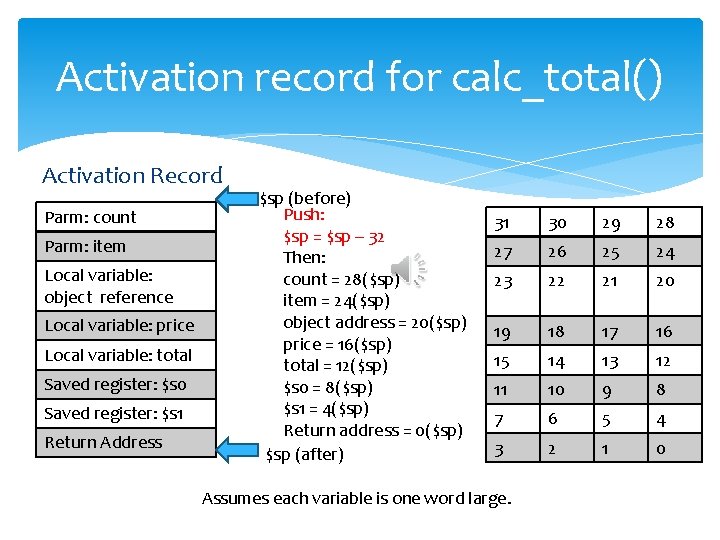 Activation record for calc_total()

Activation Record

| Parm: count |
|---|
| Parm: item |
| Local variable: object reference |
| Local variable: price |
| Local variable: total |
| Saved register: \$s0 |
| Saved register: \$s1 |
| Return Address |

\$sp (before)

Push:
\$sp = \$sp – 32
Then:
count = 28(\$sp)
item = 24(\$sp)
object address = 20(\$sp)
price = 16(\$sp)
total = 12(\$sp)
\$s0 = 8(\$sp)
\$s1 = 4(\$sp)
Return address = 0(\$sp)

\$sp (after)

| 31 | 30 | 29 | 28 |
|---|---|---|---|
| 27 | 26 | 25 | 24 |
| 23 | 22 | 21 | 20 |
| 19 | 18 | 17 | 16 |
| 15 | 14 | 13 | 12 |
| 11 | 10 | 9 | 8 |
| 7 | 6 | 5 | 4 |
| 3 | 2 | 1 | 0 |

Assumes each variable is one word large.